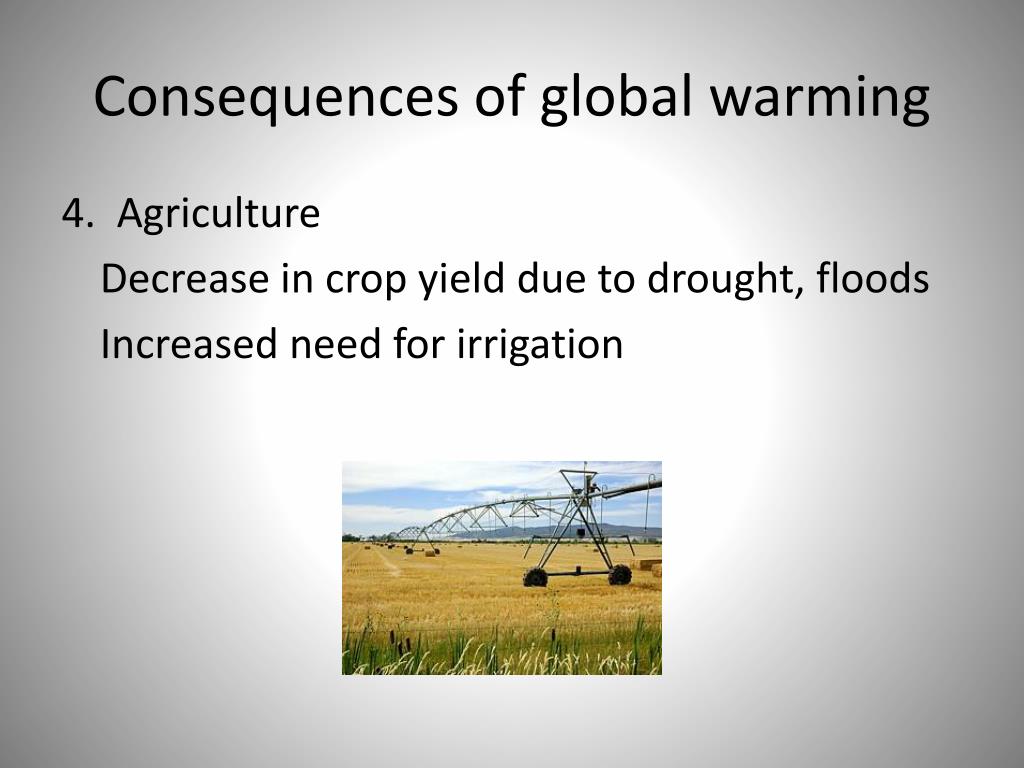 Consequences of global warming

4. Agriculture

Decrease in crop yield due to drought, floods

Increased need for irrigation